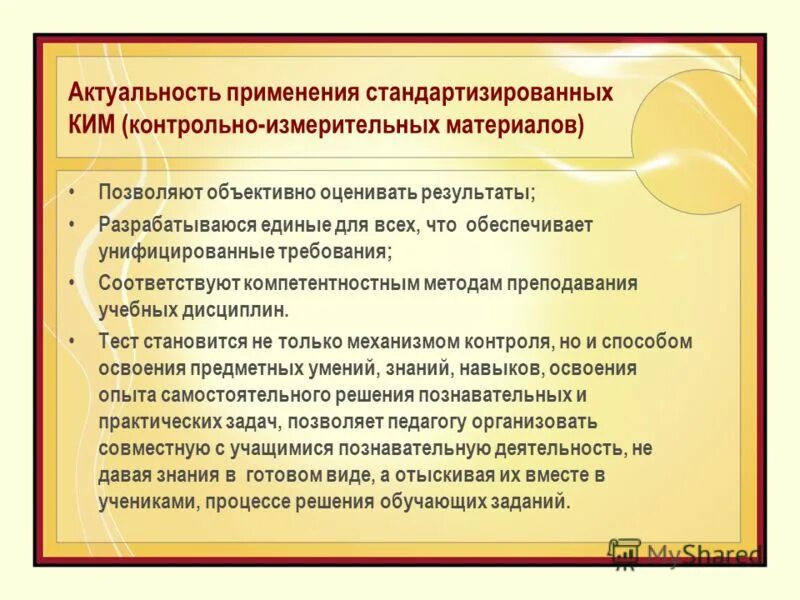 Актуальность применения стандартизированных КИМ (контрольно-измерительных материалов)

• Позволяют объективно оценивать результаты;
• Разрабатываюся единые для всех, что обеспечивает унифицированные требования;
• Соответствуют компетентностным методам преподавания учебных дисциплин.
• Тест становится не только механизмом контроля, но и способом освоения предметных умений, знаний, навыков, освоения опыта самостоятельного решения познавательных и практических задач, позволяет педагогу организовать совместную с учащимися познавательную деятельность, не давая знания в готовом виде, а отыскивая их вместе в учениками, процессе решения обучающих заданий.

MyShared